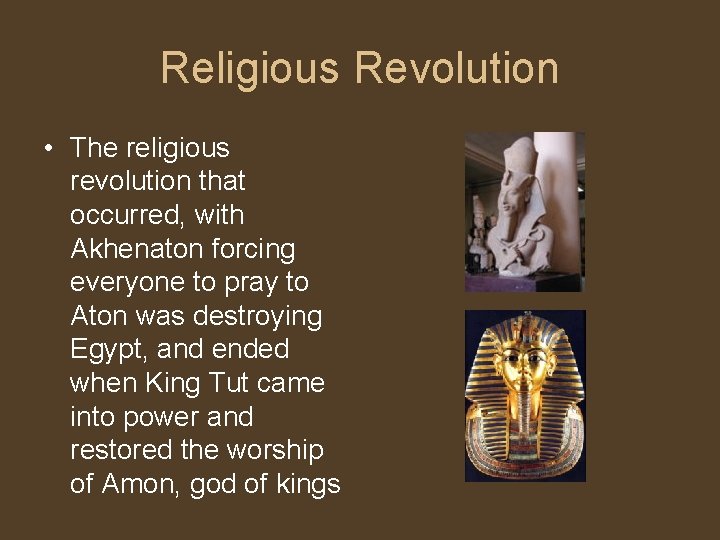 Religious Revolution

• The religious revolution that occurred, with Akhenaton forcing everyone to pray to Aton was destroying Egypt, and ended when King Tut came into power and restored the worship of Amon, god of kings